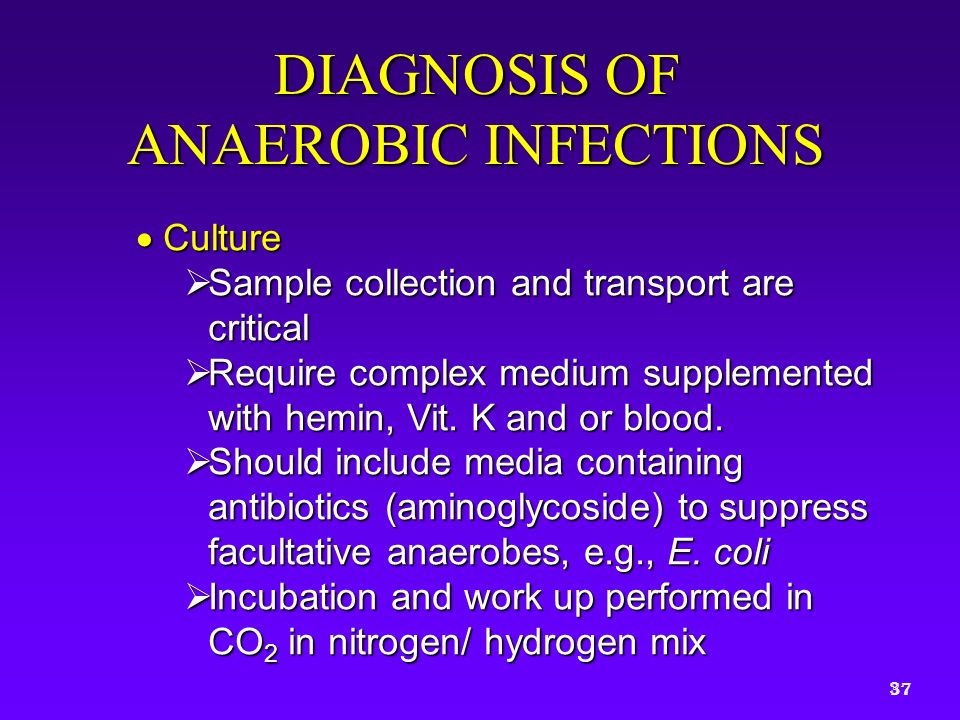 DIAGNOSIS OF ANAEROBIC INFECTIONS

• Culture
➢Sample collection and transport are critical
➢Require complex medium supplemented with hemin, Vit. K and or blood.
➢Should include media containing antibiotics (aminoglycoside) to suppress facultative anaerobes, e.g., E. coli
➢Incubation and work up performed in $CO_2$ in nitrogen/ hydrogen mix

37